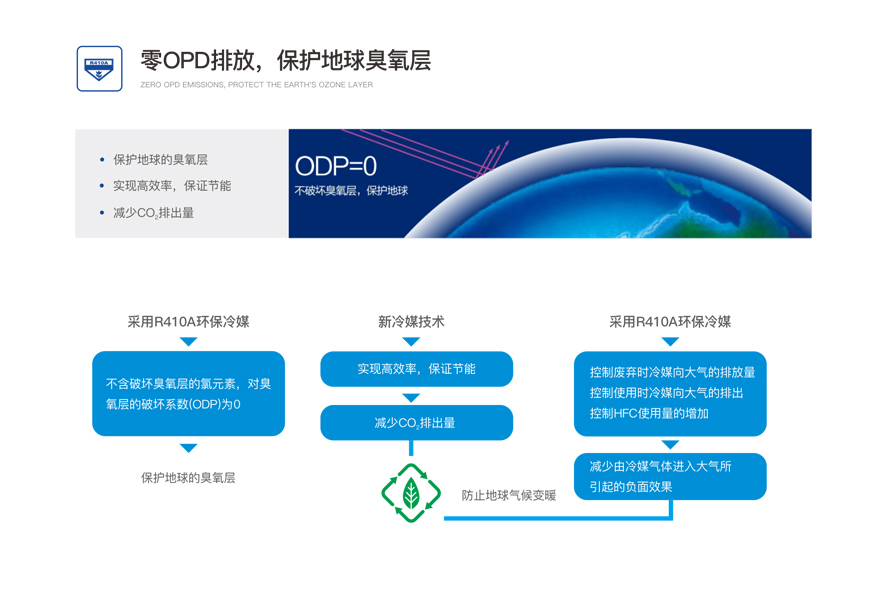 R410A

零OPD排放，保护地球臭氧层

ZERO OPD EMISSIONS, PROTECT THE EARTH'S OZONE LAYER

• 保护地球的臭氧层
• 实现高效率，保证节能
• 减少$CO_2$排出量

ODP=0
不破坏臭氧层，保护地球

采用R410A环保冷媒

不含破坏臭氧层的氯元素，对臭氧层的破坏系数(ODP)为0

保护地球的臭氧层

新冷媒技术

实现高效率，保证节能

减少$CO_2$排出量

防止地球气候变暖

采用R410A环保冷媒

控制废弃时冷媒向大气的排放量
控制使用时冷媒向大气的排出
控制HFC使用量的增加

减少由冷媒气体进入大气所引起的负面效果